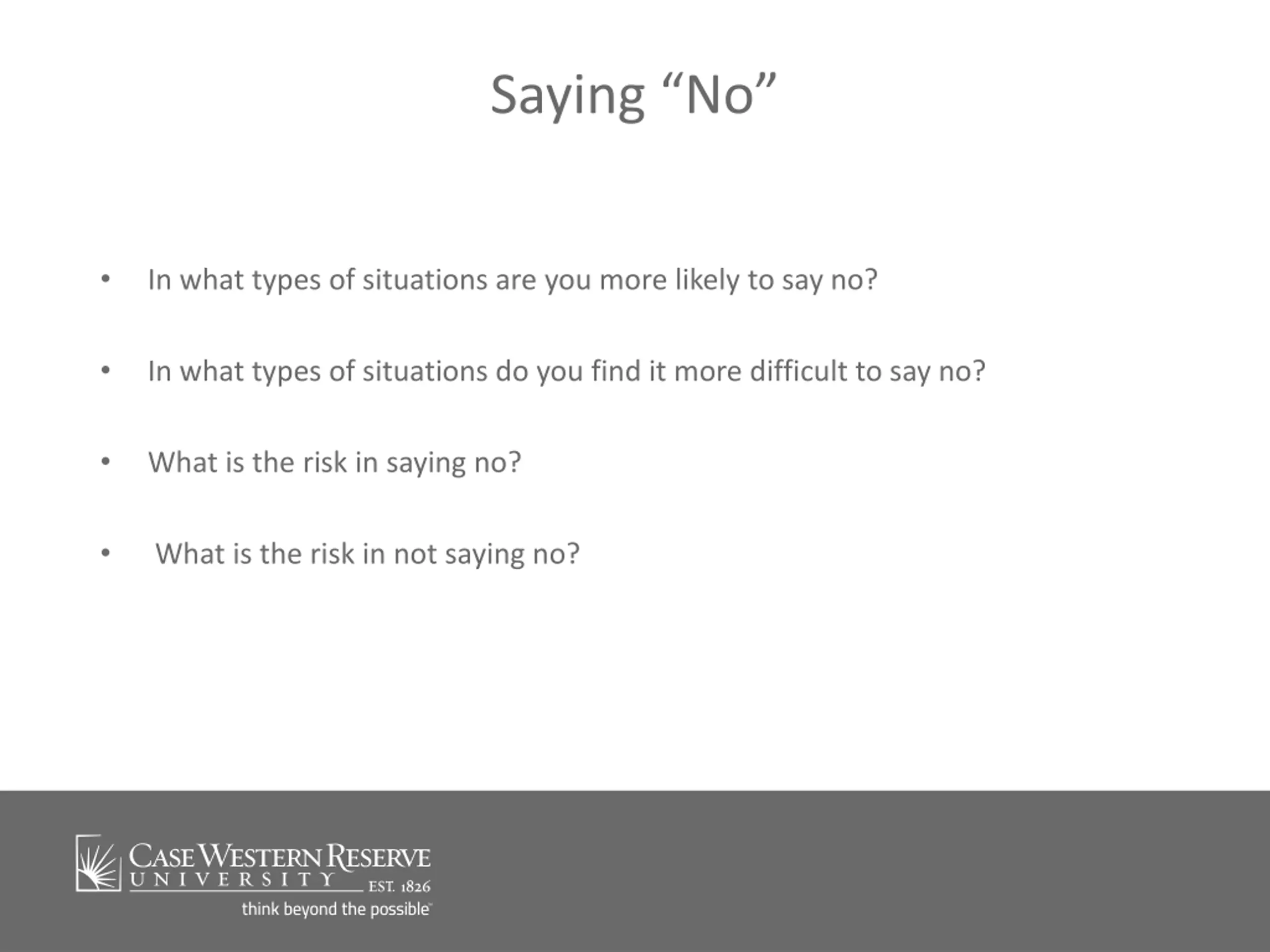 Saying “No”

• In what types of situations are you more likely to say no?

• In what types of situations do you find it more difficult to say no?

• What is the risk in saying no?

• What is the risk in not saying no?

CASE WESTERN RESERVE
UNIVERSITY EST. 1826
think beyond the possible™